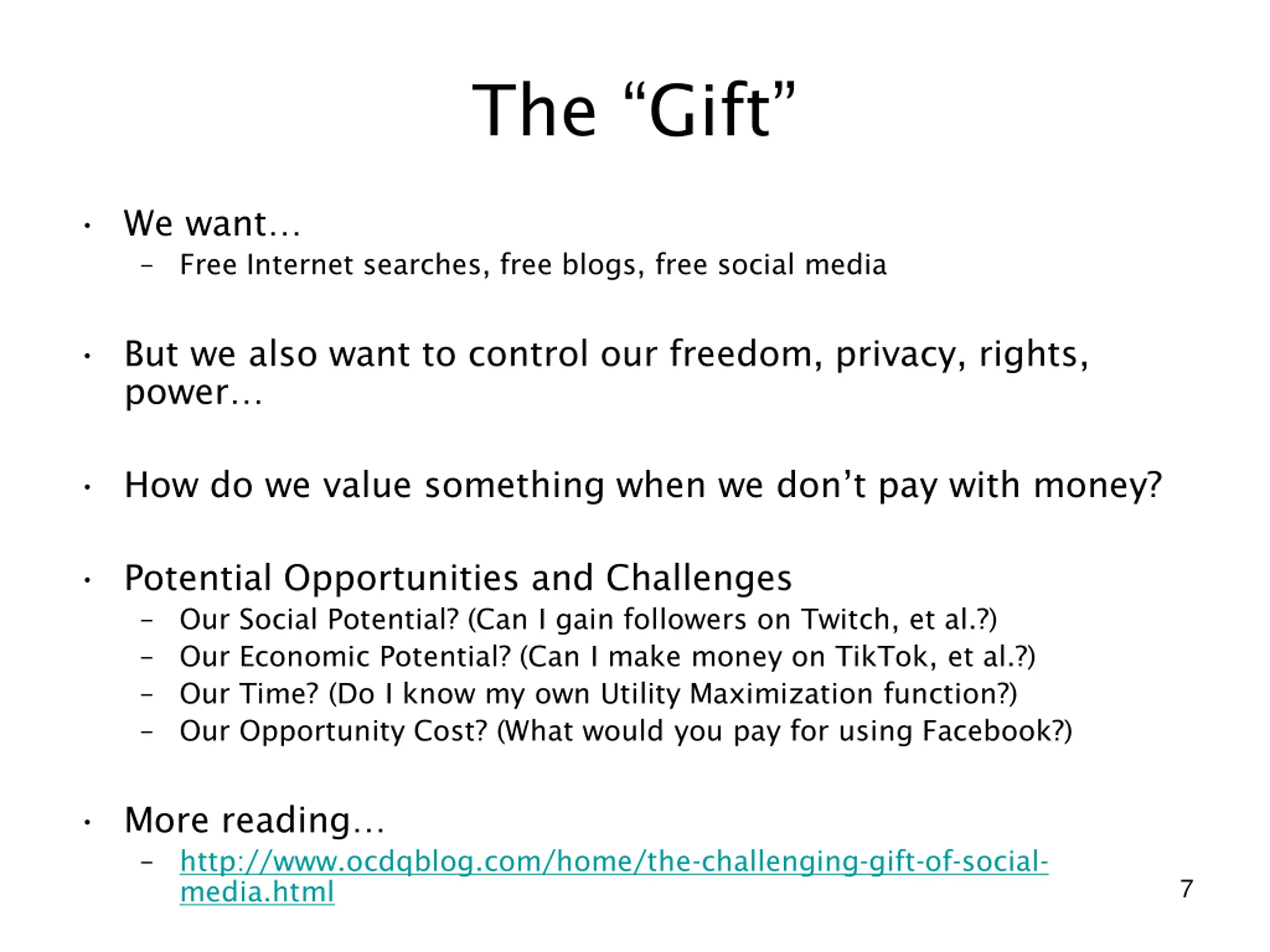 The “Gift”

• We want…
  – Free Internet searches, free blogs, free social media

• But we also want to control our freedom, privacy, rights, power…

• How do we value something when we don’t pay with money?

• Potential Opportunities and Challenges
  – Our Social Potential? (Can I gain followers on Twitch, et al.?)
  – Our Economic Potential? (Can I make money on TikTok, et al.?)
  – Our Time? (Do I know my own Utility Maximization function?)
  – Our Opportunity Cost? (What would you pay for using Facebook?)

• More reading…
  – http://www.ocdqblog.com/home/the-challenging-gift-of-social-media.html

7